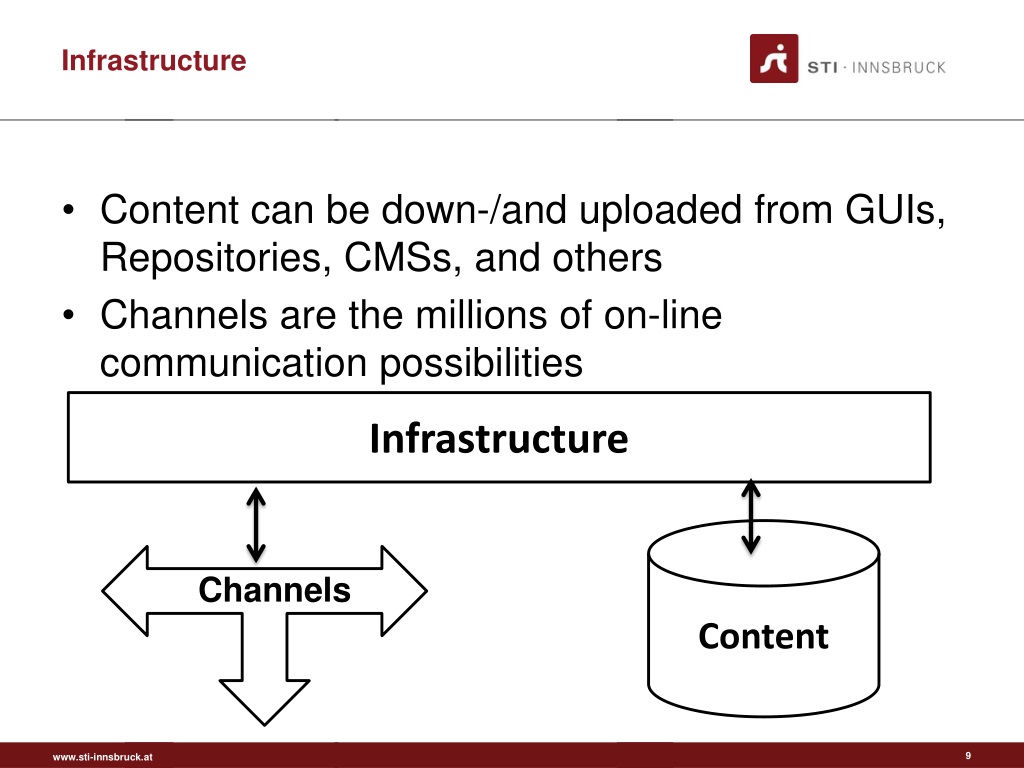 Infrastructure

STI · INNSBRUCK

• Content can be down-/and uploaded from GUIs, Repositories, CMSs, and others
• Channels are the millions of on-line communication possibilities

Infrastructure

Channels

Content

www.sti-innsbruck.at

9